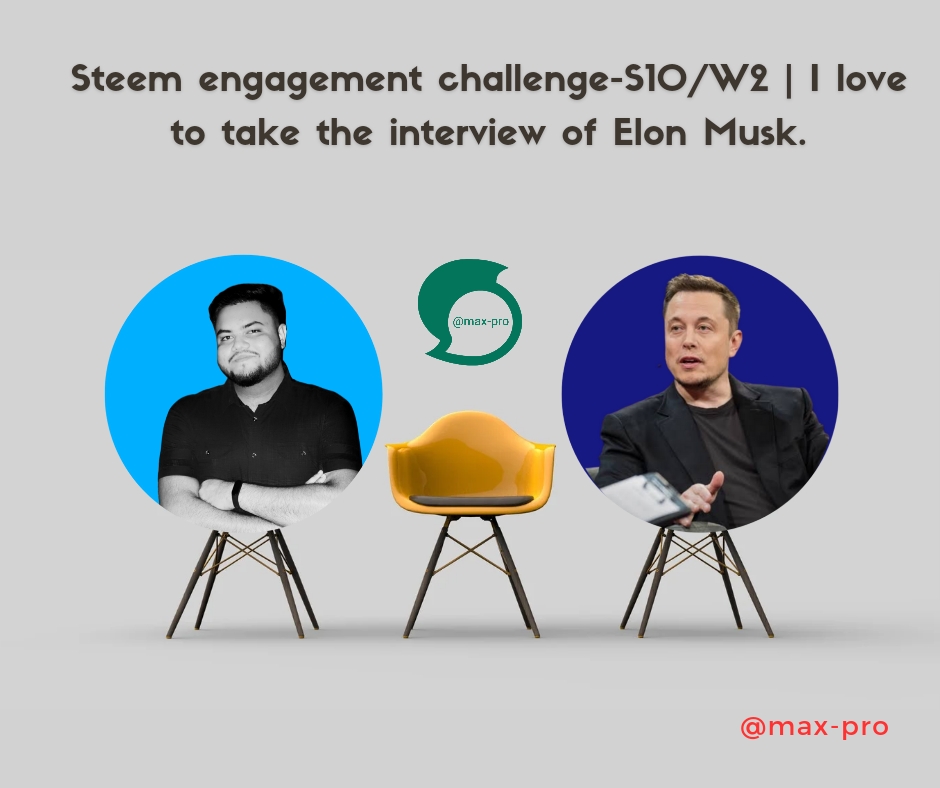 Steem engagement challenge-S10/W2 | I love to take the interview of Elon Musk.

@max-pro

@max-pro